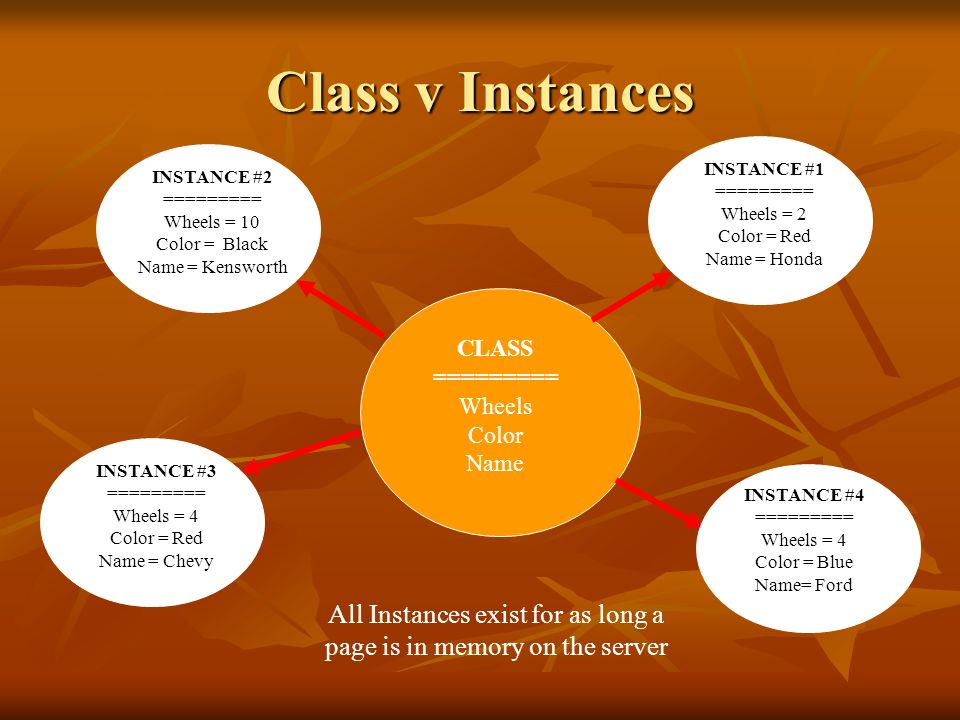 Class v Instances

INSTANCE #2
=========
Wheels = 10
Color = Black
Name = Kensworth

INSTANCE #1
=========
Wheels = 2
Color = Red
Name = Honda

CLASS
==========
Wheels
Color
Name

INSTANCE #3
=========
Wheels = 4
Color = Red
Name = Chevy

INSTANCE #4
=========
Wheels = 4
Color = Blue
Name= Ford

All Instances exist for as long a page is in memory on the server